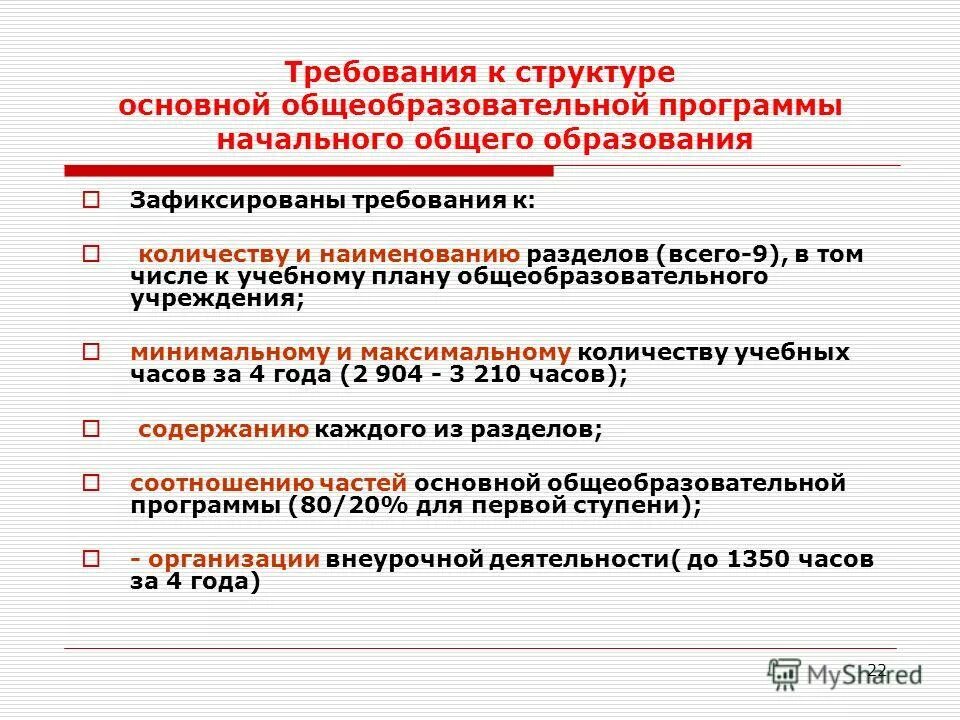 Требования к структуре основной общеобразовательной программы начального общего образования

Зафиксированы требования к:

количеству и наименованию разделов (всего-9), в том числе к учебному плану общеобразовательного учреждения;

минимальному и максимальному количеству учебных часов за 4 года (2 904 - 3 210 часов);

содержанию каждого из разделов;

соотношению частей основной общеобразовательной программы (80/20% для первой ступени);

- организации внеурочной деятельности( до 1350 часов за 4 года)

22

MyShared